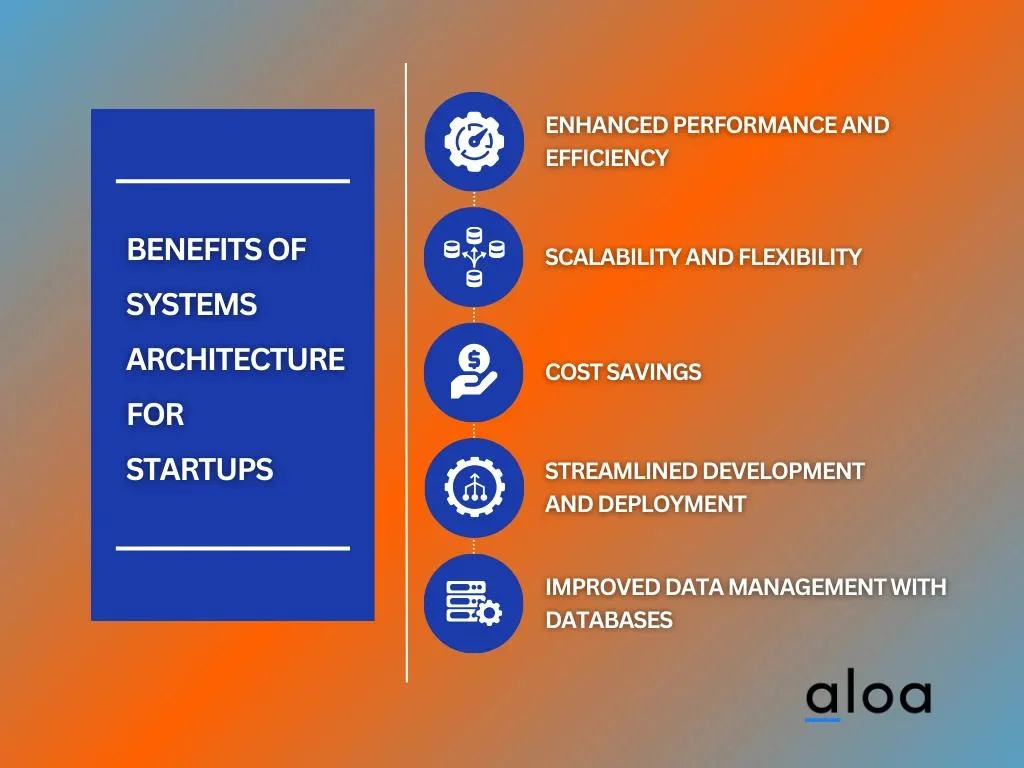 BENEFITS OF SYSTEMS ARCHITECTURE FOR STARTUPS

ENHANCED PERFORMANCE AND EFFICIENCY

SCALABILITY AND FLEXIBILITY

COST SAVINGS

STREAMLINED DEVELOPMENT AND DEPLOYMENT

IMPROVED DATA MANAGEMENT WITH DATABASES

aloa